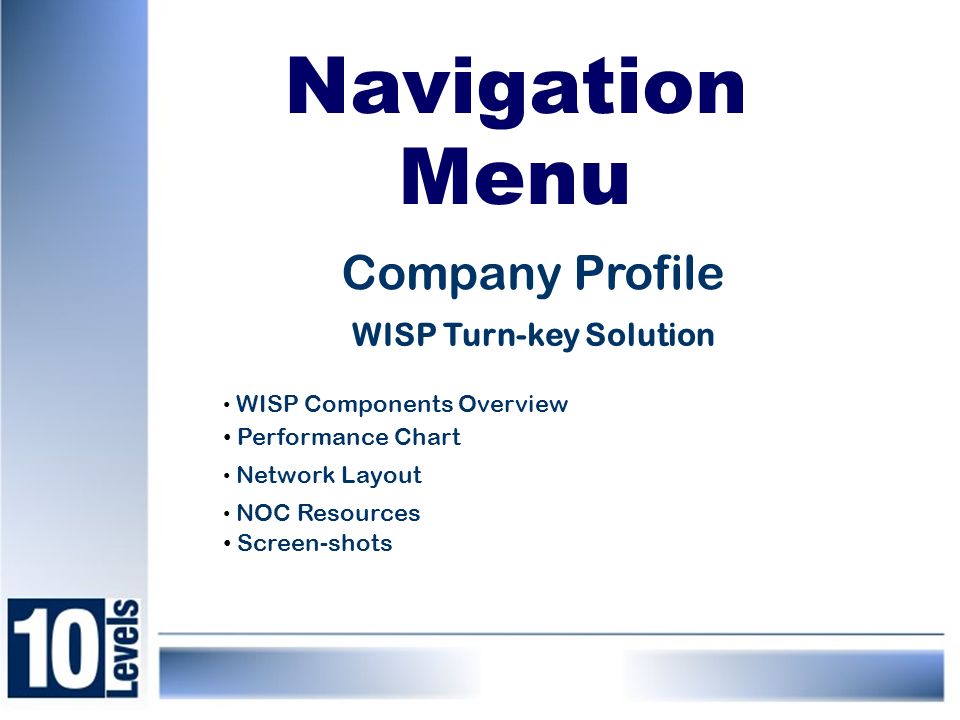 Navigation Menu

Company Profile

WISP Turn-key Solution

• WISP Components Overview
• Performance Chart
• Network Layout
• NOC Resources
• Screen-shots

10 Levels